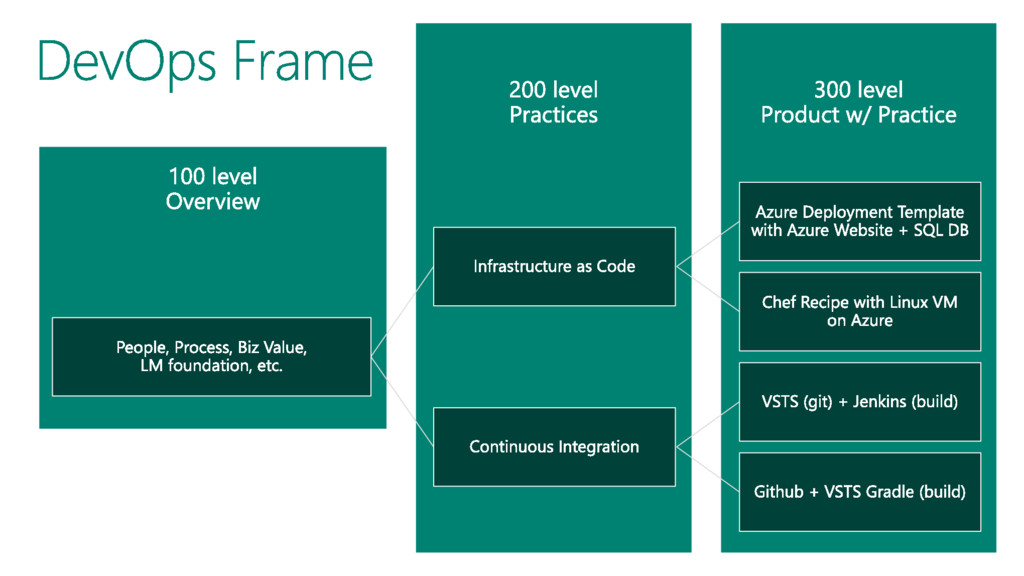 DevOps Frame

100 level
Overview

People, Process, Biz Value, LM foundation, etc.

200 level
Practices

Infrastructure as Code

Continuous Integration

300 level
Product w/ Practice

Azure Deployment Template with Azure Website + SQL DB

Chef Recipe with Linux VM on Azure

VSTS (git) + Jenkins (build)

Github + VSTS Gradle (build)